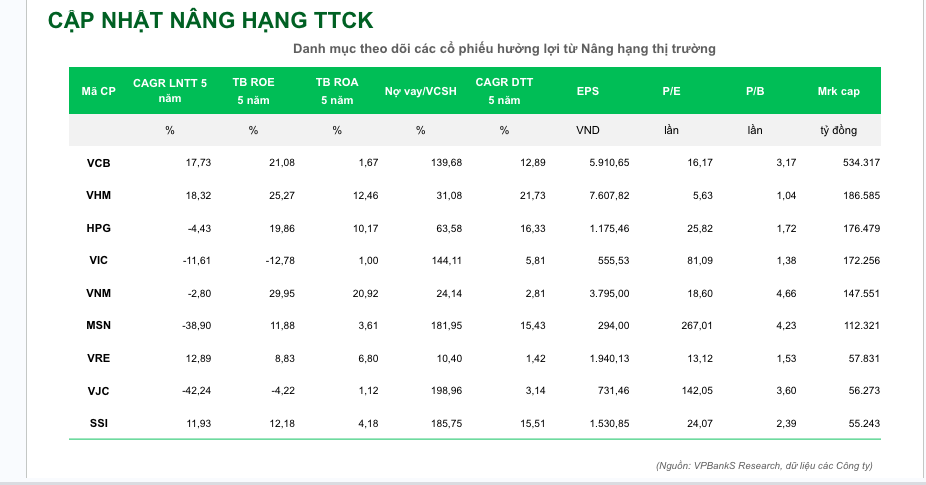 CẬP NHẬT NÂNG HẠNG TTCK

Danh mục theo dõi các cổ phiếu hưởng lợi từ Nâng hạng thị trường

| Mã CP | CAGR LNTT 5 năm | TB ROE 5 năm | TB ROA 5 năm | Nợ vay/VCSH | CAGR DTT 5 năm | EPS | P/E | P/B | Mrk cap |
|---|---|---|---|---|---|---|---|---|---|
| | % | % | % | % | % | VND | lần | lần | tỷ đồng |
| VCB | 17,73 | 21,08 | 1,67 | 139,68 | 12,89 | 5.910,65 | 16,17 | 3,17 | 534.317 |
| VHM | 18,32 | 25,27 | 12,46 | 31,08 | 21,73 | 7.607,82 | 5,63 | 1,04 | 186.585 |
| HPG | -4,43 | 19,86 | 10,17 | 63,58 | 16,33 | 1.175,46 | 25,82 | 1,72 | 176.479 |
| VIC | -11,61 | -12,78 | 1,00 | 144,11 | 5,81 | 555,53 | 81,09 | 1,38 | 172.256 |
| VNM | -2,80 | 29,95 | 20,92 | 24,14 | 2,81 | 3.795,00 | 18,60 | 4,66 | 147.551 |
| MSN | -38,90 | 11,88 | 3,61 | 181,95 | 15,43 | 294,00 | 267,01 | 4,23 | 112.321 |
| VRE | 12,89 | 8,83 | 6,80 | 10,40 | 1,42 | 1.940,13 | 13,12 | 1,53 | 57.831 |
| VJC | -42,24 | -4,22 | 1,12 | 198,96 | 3,14 | 731,46 | 142,05 | 3,60 | 56.273 |
| SSI | 11,93 | 12,18 | 4,18 | 185,75 | 15,51 | 1.530,85 | 24,07 | 2,39 | 55.243 |

(Nguồn: VPBankS Research, dữ liệu các Công ty)